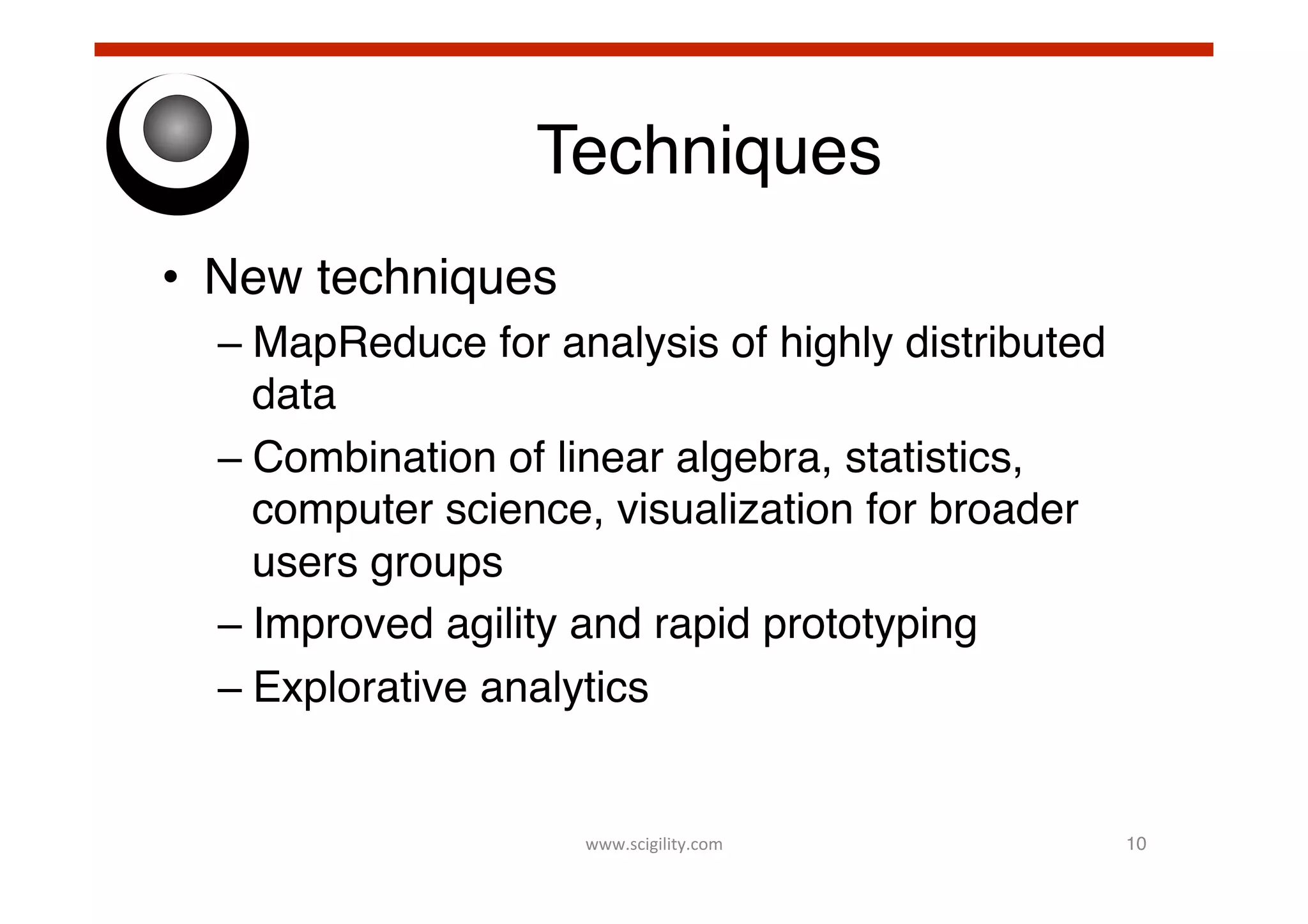 Techniques

• New techniques

– MapReduce for analysis of highly distributed data

– Combination of linear algebra, statistics, computer science, visualization for broader users groups

– Improved agility and rapid prototyping

– Explorative analytics

www.scigility.com

10